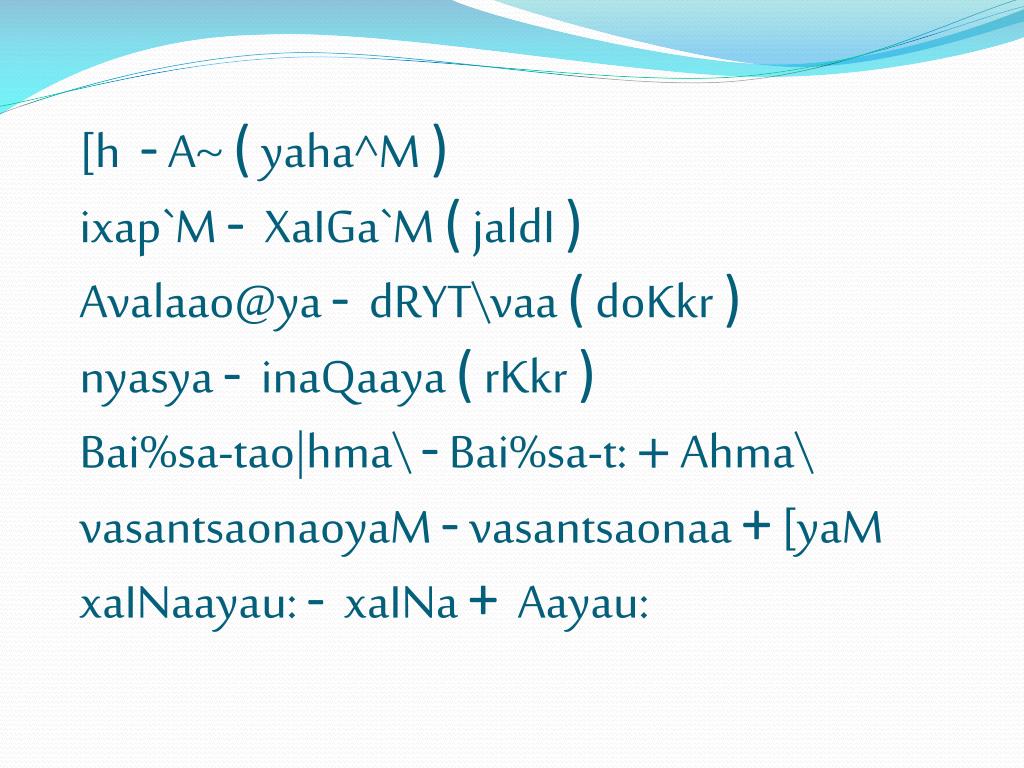 [h - A~ ( yaha^M )
ixap`M - XaIGa`M ( jaldI )
Avalaao@ya - dRYT\vaa ( doKkr )
nyasya - inaQaaya ( rKkr )
Bai%sa-tao|hma\ - Bai%sa-t: + Ahma\
vasantsaonaoyaM - vasantsaonaa + [yaM
xaINaayau: - xaINa + Aayau: